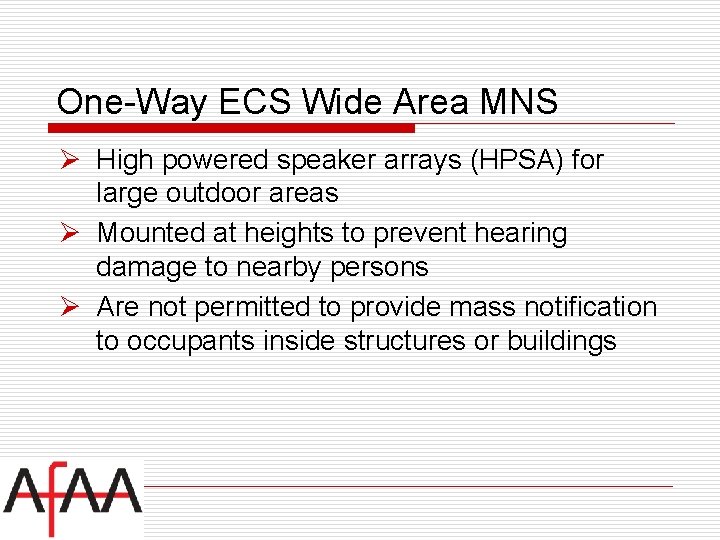 One-Way ECS Wide Area MNS

➢ High powered speaker arrays (HPSA) for large outdoor areas

➢ Mounted at heights to prevent hearing damage to nearby persons

➢ Are not permitted to provide mass notification to occupants inside structures or buildings

AfAA